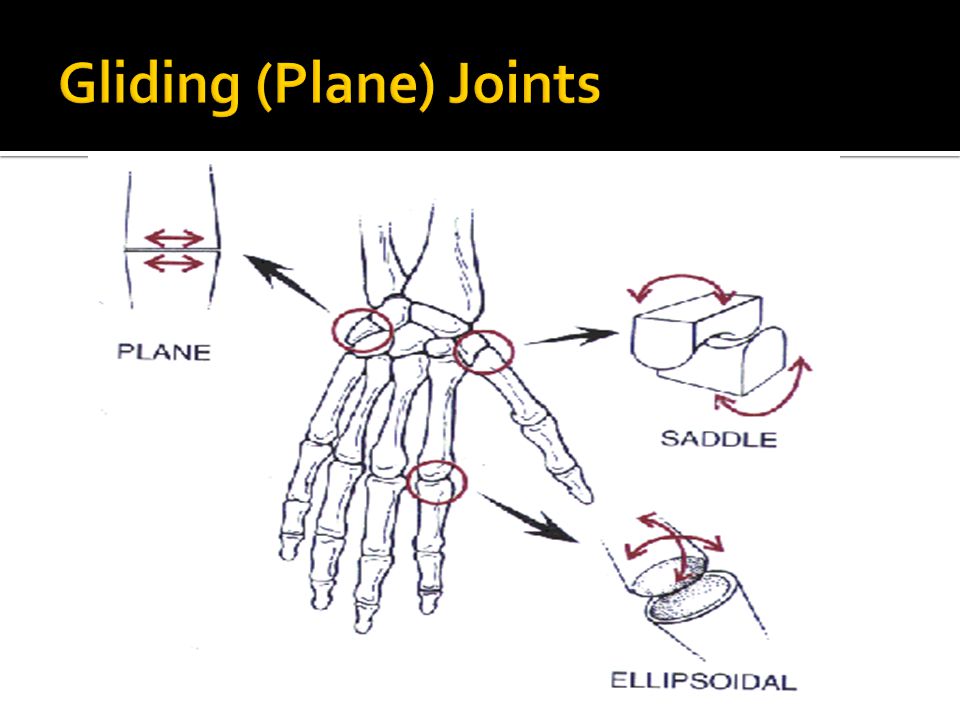 Gliding (Plane) Joints

PLANE

SADDLE

ELLIPSOIDAL